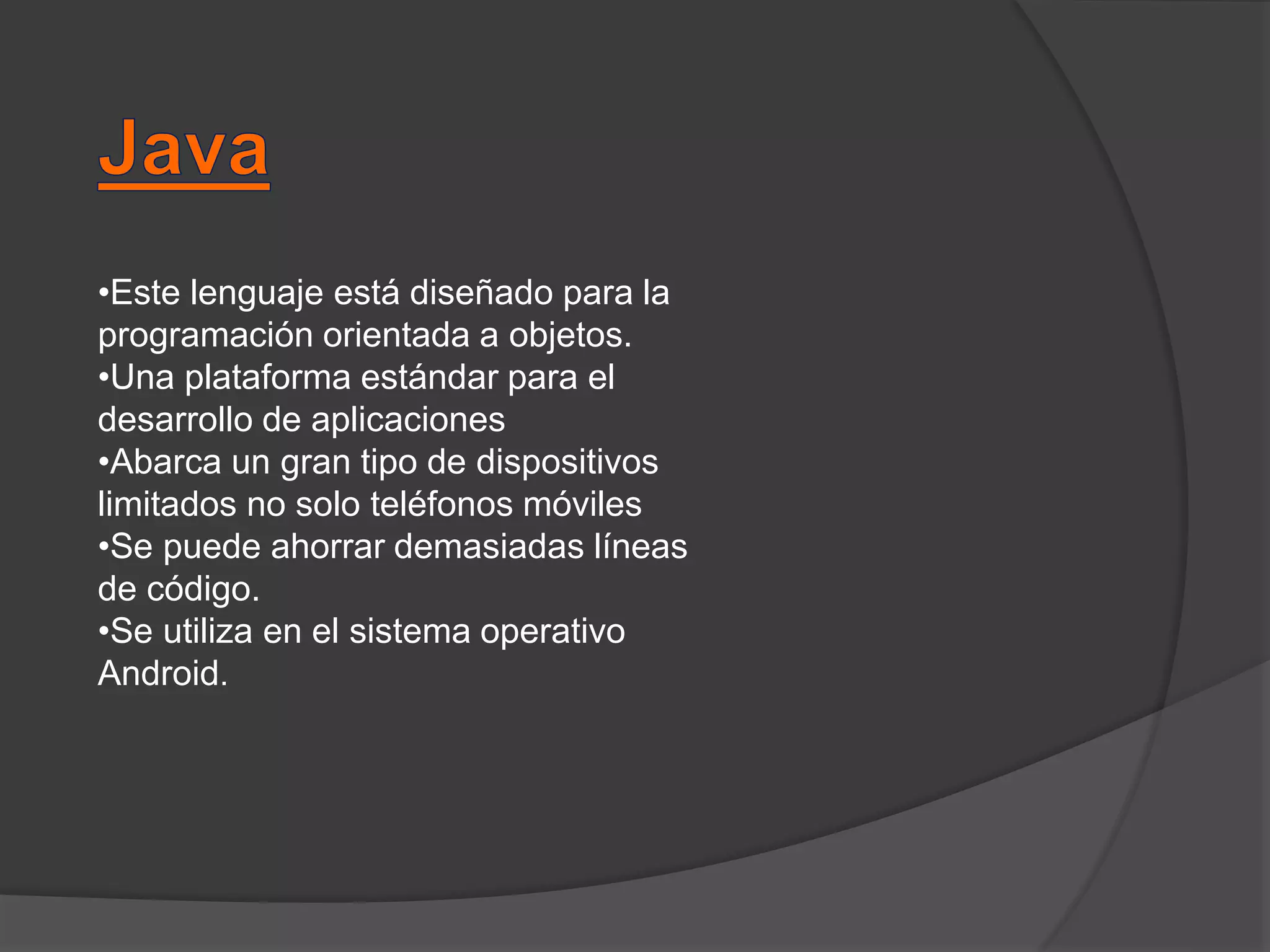 Java

•Este lenguaje está diseñado para la programación orientada a objetos.
•Una plataforma estándar para el desarrollo de aplicaciones
•Abarca un gran tipo de dispositivos limitados no solo teléfonos móviles
•Se puede ahorrar demasiadas líneas de código.
•Se utiliza en el sistema operativo Android.